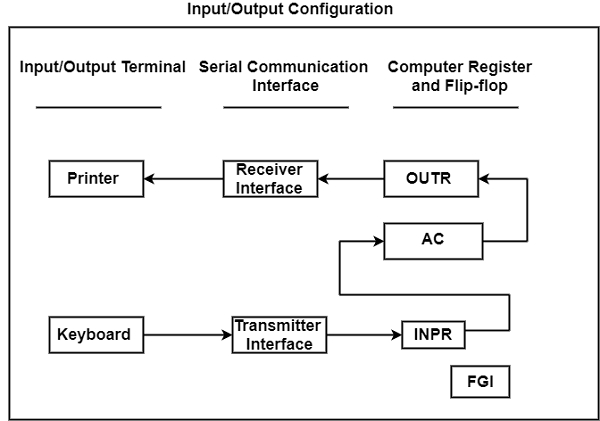 Input/Output Configuration

Input/Output Terminal

Serial Communication Interface

Computer Register and Flip-flop

Printer

Receiver Interface

OUTR

AC

Keyboard

Transmitter Interface

INPR

FGI